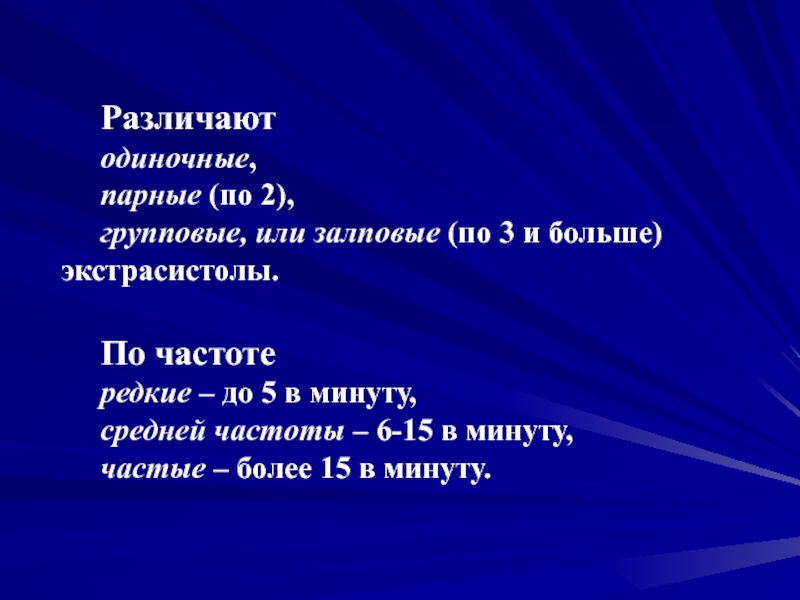 Различают
одиночные,
парные (по 2),
групповые, или залповые (по 3 и больше) экстрасистолы.

По частоте
редкие – до 5 в минуту,
средней частоты – 6-15 в минуту,
частые – более 15 в минуту.